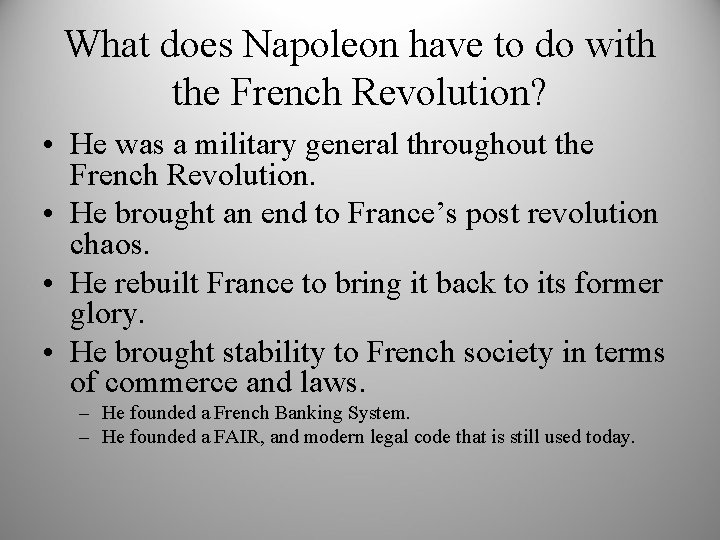 What does Napoleon have to do with the French Revolution?

• He was a military general throughout the French Revolution.
• He brought an end to France's post revolution chaos.
• He rebuilt France to bring it back to its former glory.
• He brought stability to French society in terms of commerce and laws.
– He founded a French Banking System.
– He founded a FAIR, and modern legal code that is still used today.